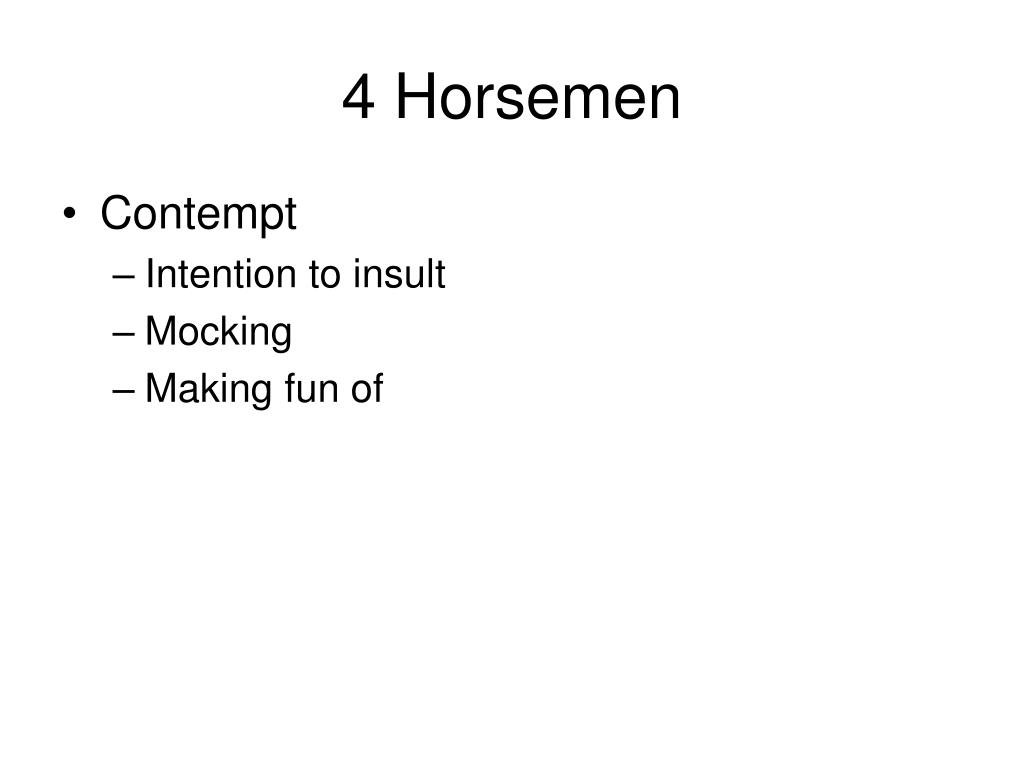 4 Horsemen

• Contempt
– Intention to insult
– Mocking
– Making fun of